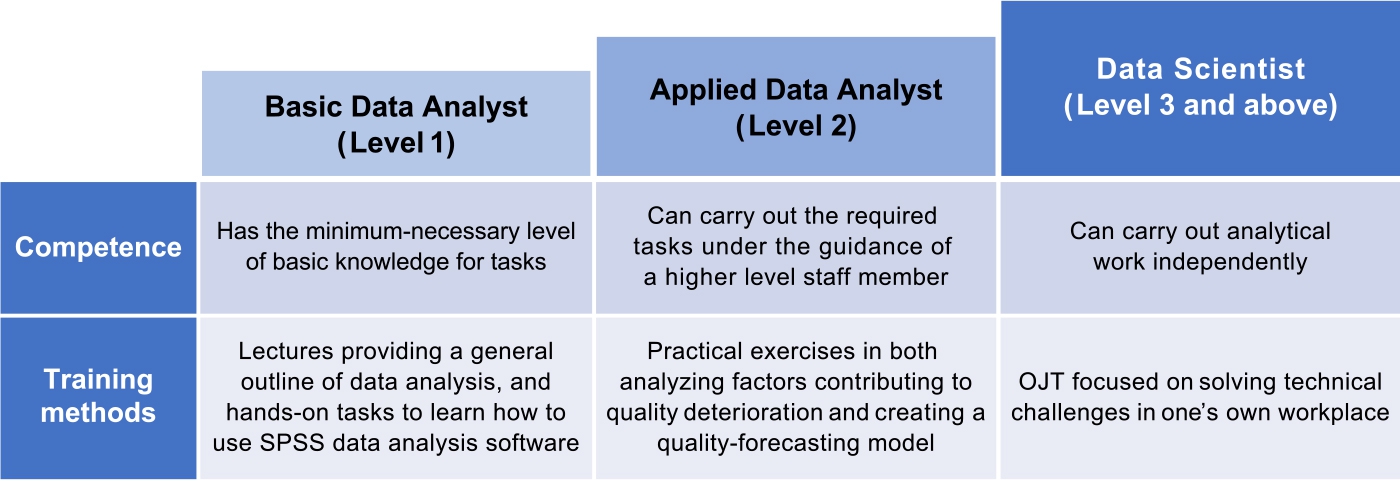 | | Basic Data Analyst (Level 1) | Applied Data Analyst (Level 2) | Data Scientist (Level 3 and above) |
|---|---|---|---|
| Competence | Has the minimum-necessary level of basic knowledge for tasks | Can carry out the required tasks under the guidance of a higher level staff member | Can carry out analytical work independently |
| Training methods | Lectures providing a general outline of data analysis, and hands-on tasks to learn how to use SPSS data analysis software | Practical exercises in both analyzing factors contributing to quality deterioration and creating a quality-forecasting model | OJT focused on solving technical challenges in one's own workplace |